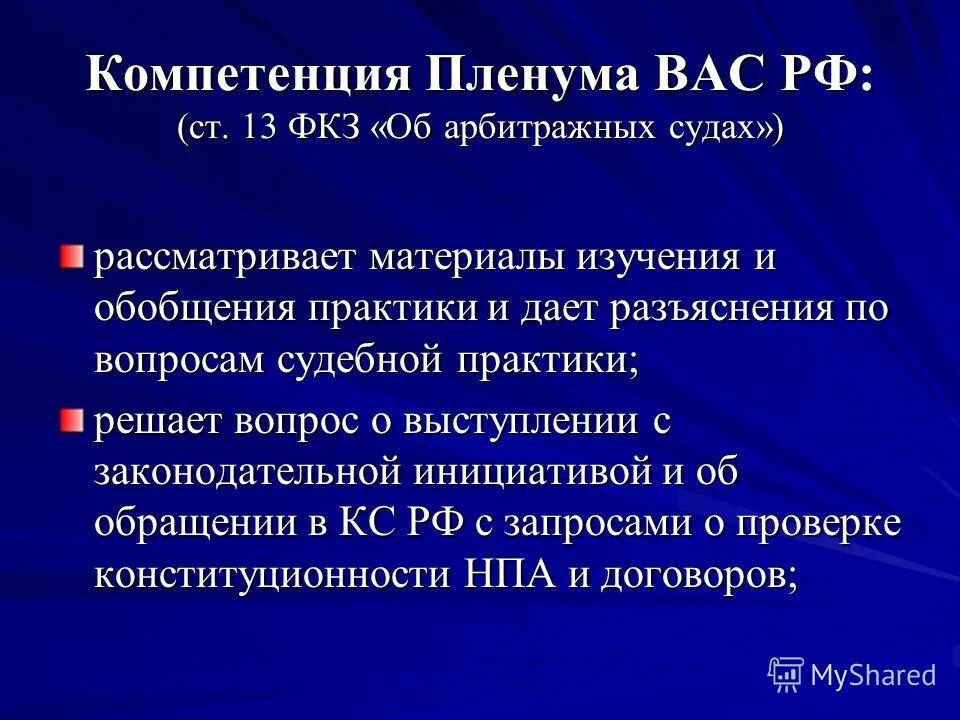 Компетенция Пленума ВАС РФ:
(ст. 13 ФКЗ «Об арбитражных судах»)

рассматривает материалы изучения и обобщения практики и дает разъяснения по вопросам судебной практики;

решает вопрос о выступлении с законодательной инициативой и об обращении в КС РФ с запросами о проверке конституционности НПА и договоров;

MyShared